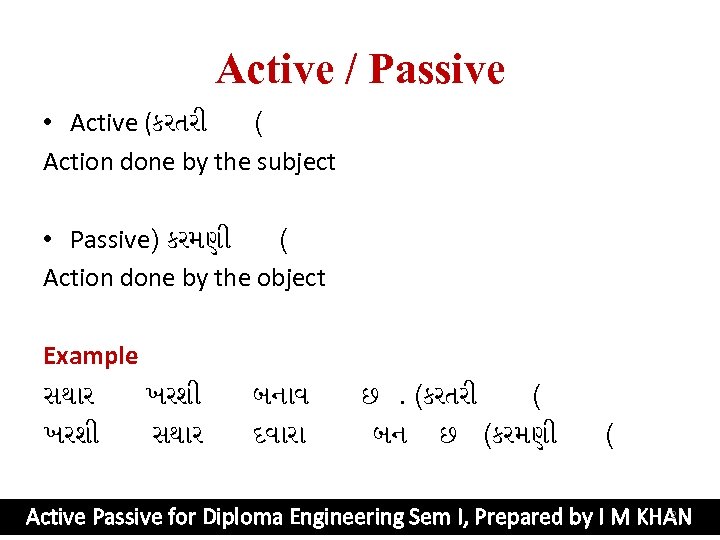 Active / Passive

• Active (કરતરી (
Action done by the subject

• Passive) કરમણી (
Action done by the object

Example
સથાર ખરશી બનાવ છ . (કરતરી (
ખરશી સથાર દવારા બન છ (કરમણી (

Active Passive for Diploma Engineering Sem I, Prepared by I M KHAN